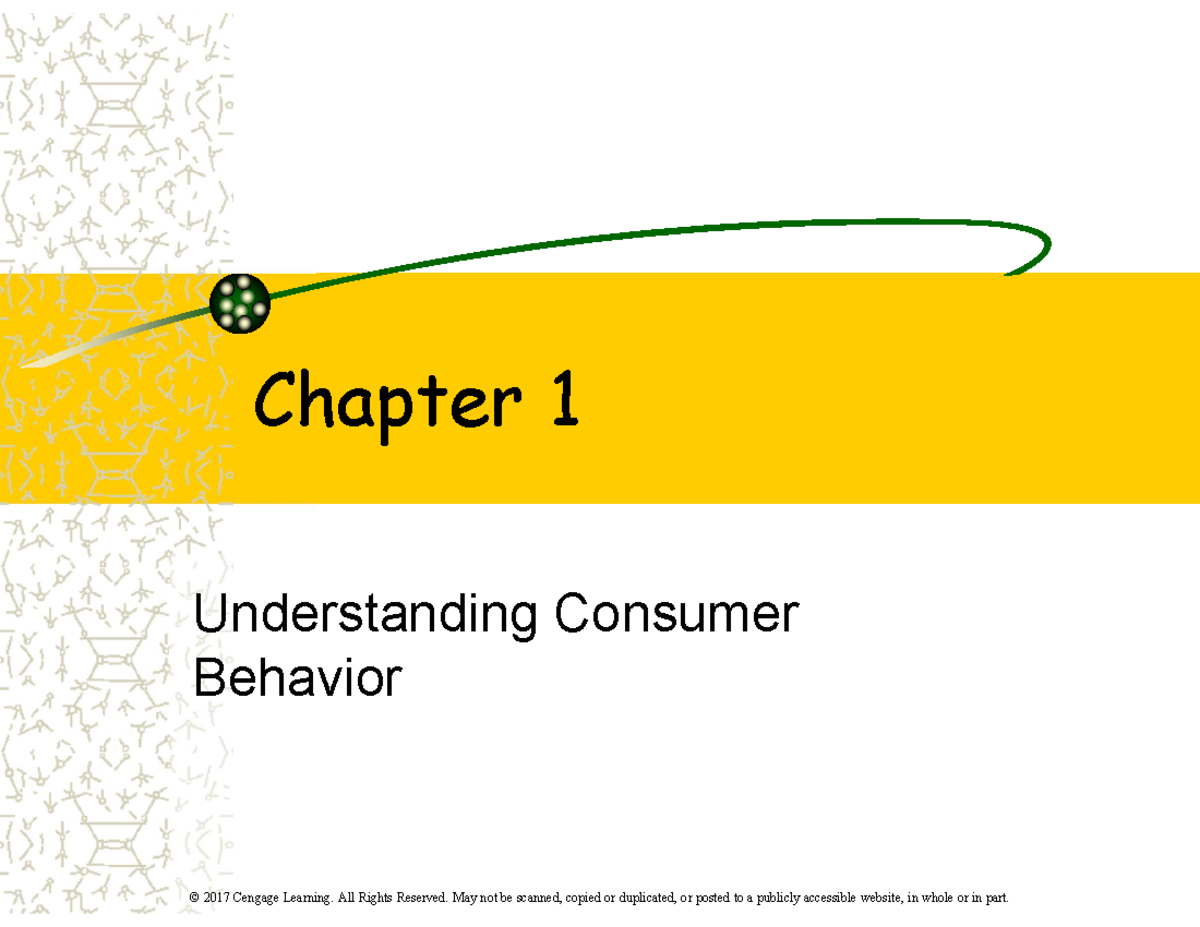 Chapter 1

Understanding Consumer Behavior

© 2017 Cengage Learning. All Rights Reserved. May not be scanned, copied or duplicated, or posted to a publicly accessible website, in whole or in part.